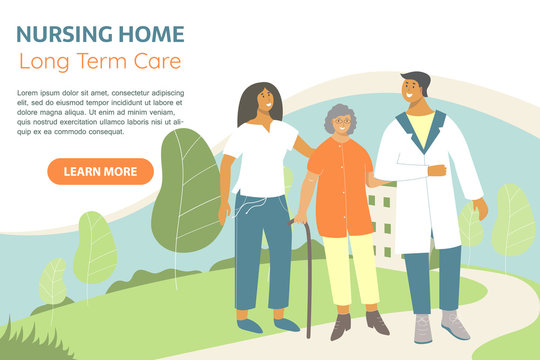 NURSING HOME
Long Term Care

Lorem ipsum dolor sit amet, consectetur adipiscing elit, sed do eiusmod tempor incididunt ut labore et dolore magna aliqua. Ut enim ad minim veniam, quis nostrud exercitation ullamco laboris nisi ut aliquip ex ea commodo consequat.

LEARN MORE